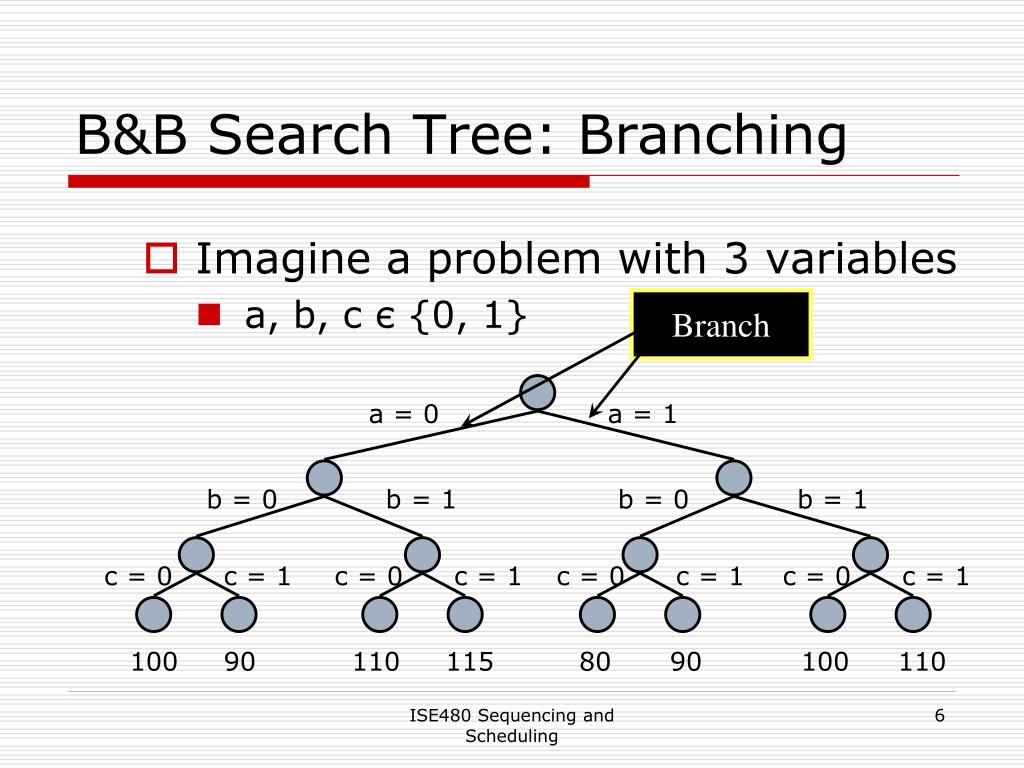 B&B Search Tree: Branching

Imagine a problem with 3 variables

a, b, c ϵ {0, 1}

Branch

a = 0
a = 1

b = 0
b = 1
b = 0
b = 1

c = 0
c = 1
c = 0
c = 1
c = 0
c = 1
c = 0
c = 1

100
90
110
115
80
90
100
110

ISE480 Sequencing and Scheduling

6